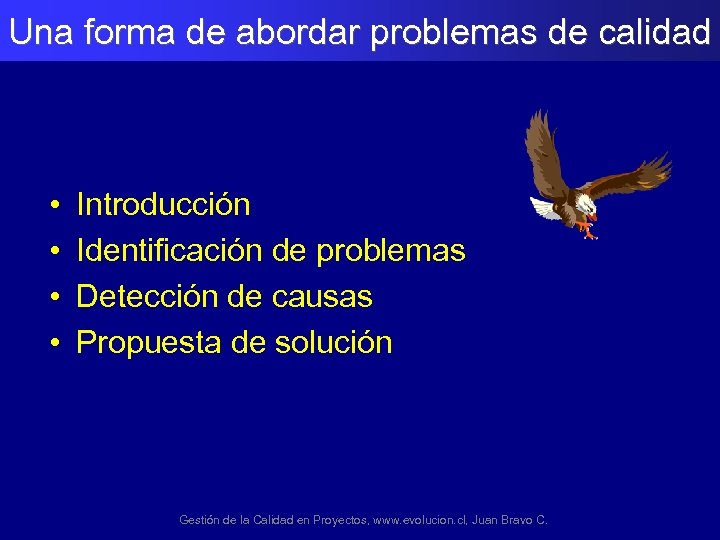 Una forma de abordar problemas de calidad

• Introducción
• Identificación de problemas
• Detección de causas
• Propuesta de solución

Gestión de la Calidad en Proyectos, www.evolucion.cl, Juan Bravo C.